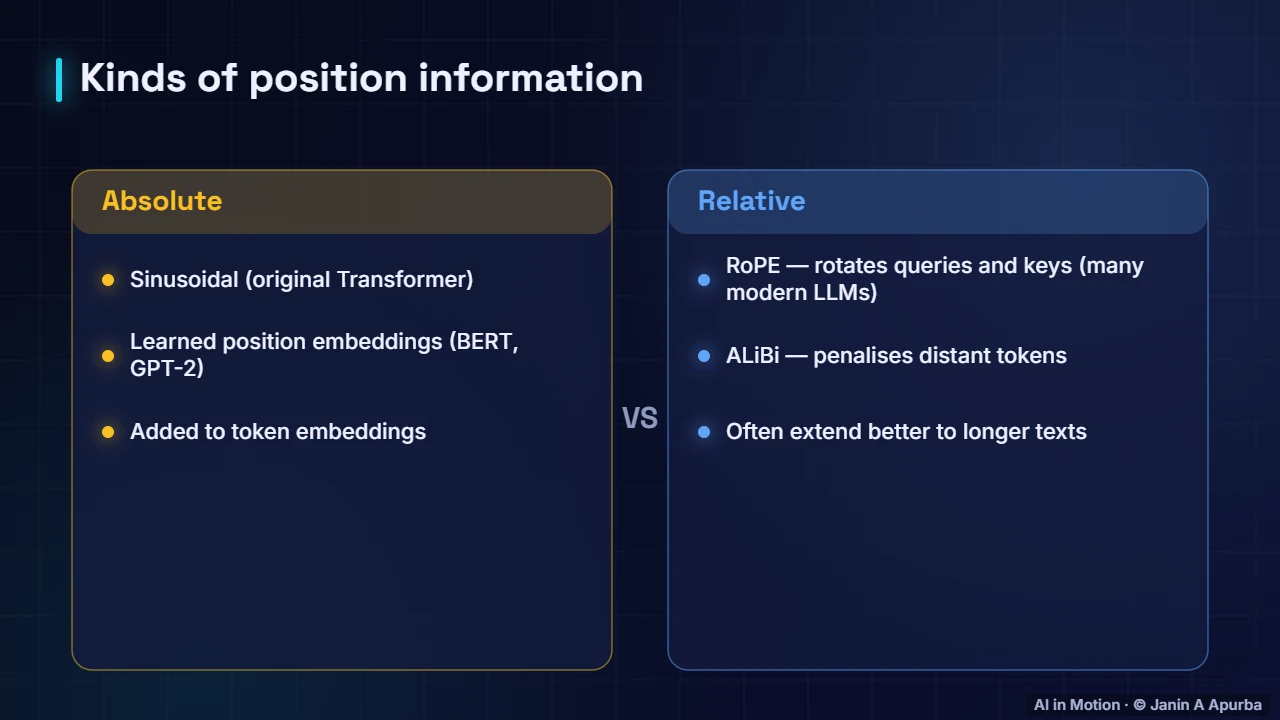 Kinds of position information

Absolute

• Sinusoidal (original Transformer)

• Learned position embeddings (BERT, GPT-2)

• Added to token embeddings

VS

Relative

• RoPE — rotates queries and keys (many modern LLMs)

• ALiBi — penalises distant tokens

• Often extend better to longer texts

AI in Motion · © Janin A Apurba